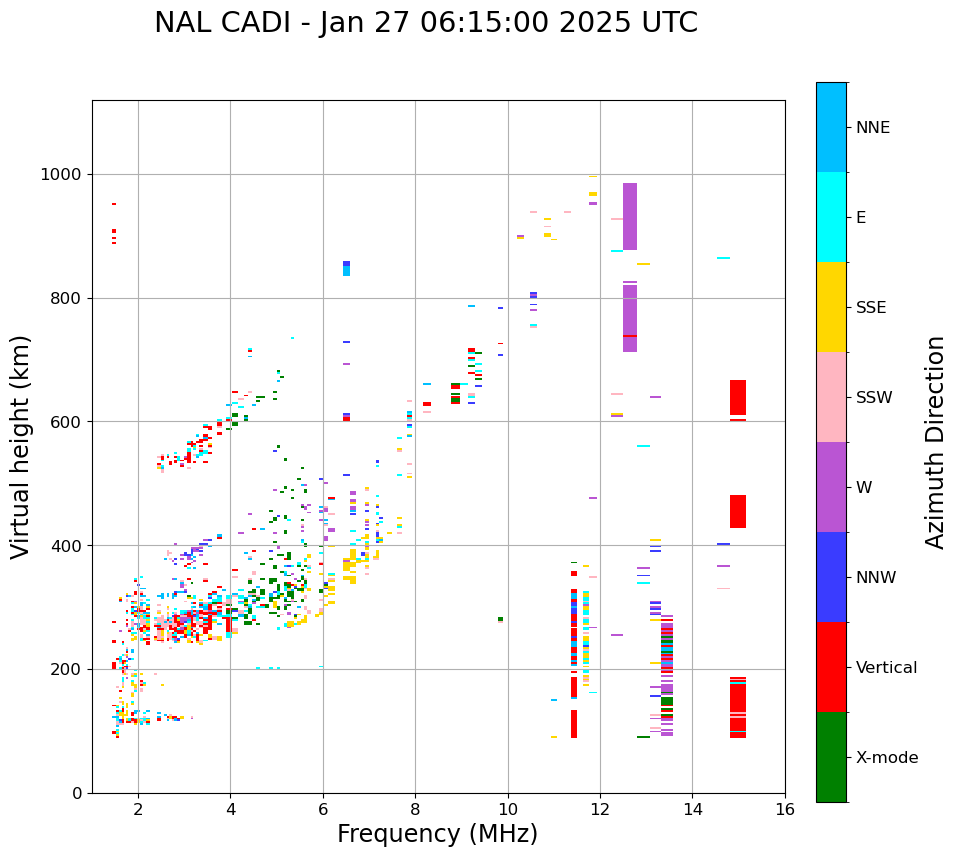 NAL CADI - Jan 27 06:15:00 2025 UTC

Virtual height (km)

1000
800
600
400
200
0

2
4
6
8
10
12
14
16

Frequency (MHz)

NNE
E
SSE
SSW
W
NNW
Vertical
X-mode

Azimuth Direction